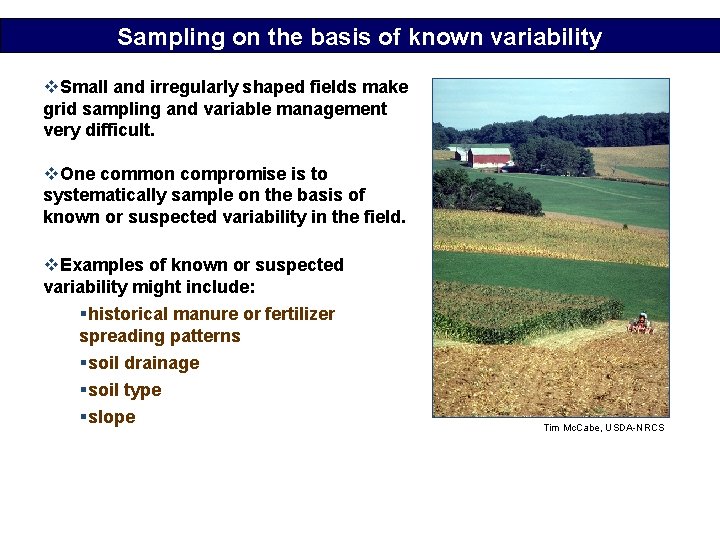 Sampling on the basis of known variability

❖Small and irregularly shaped fields make grid sampling and variable management very difficult.

❖One common compromise is to systematically sample on the basis of known or suspected variability in the field.

❖Examples of known or suspected variability might include:

▪historical manure or fertilizer spreading patterns

▪soil drainage

▪soil type

▪slope

Tim McCabe, USDA-NRCS